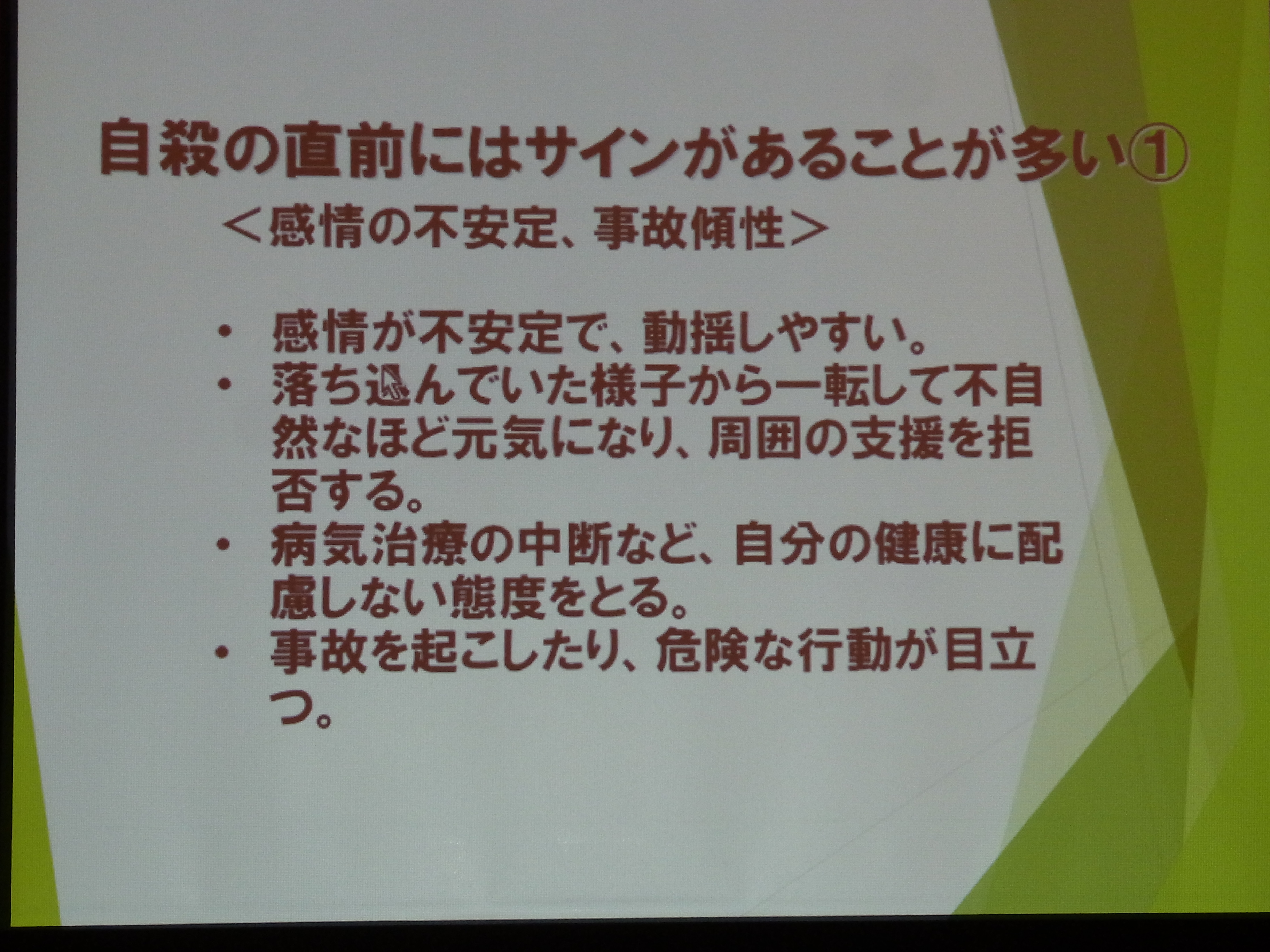 自殺の直前にはサインがあることが多い①

＜感情の不安定、事故傾性＞

• 感情が不安定で、動揺しやすい。
• 落ち込んでいた様子から一転して不自然なほど元気になり、周囲の支援を拒否する。
• 病気治療の中断など、自分の健康に配慮しない態度をとる。
• 事故を起こしたり、危険な行動が目立つ。